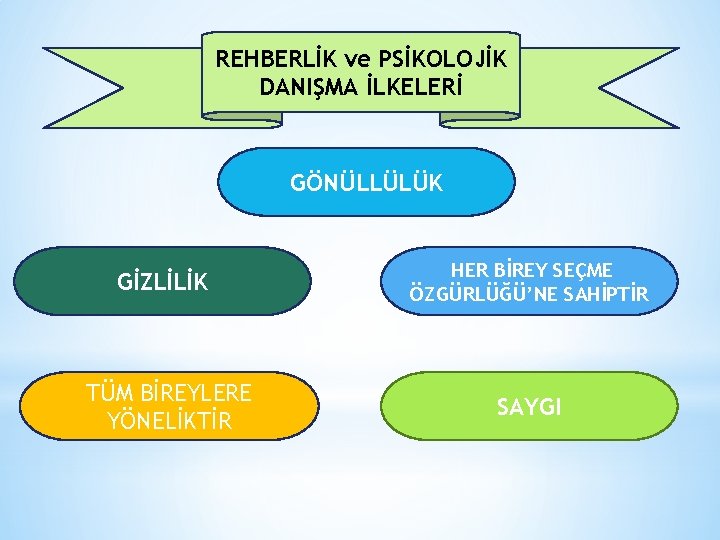 REHBERLİK ve PSİKOLOJİK DANIŞMA İLKELERİ

GÖNÜLLÜLÜK

GİZLİLİK

HER BİREY SEÇME ÖZGÜRLÜĞÜ'NE SAHİPTİR

TÜM BİREYLERE YÖNELİKTİR

SAYGI